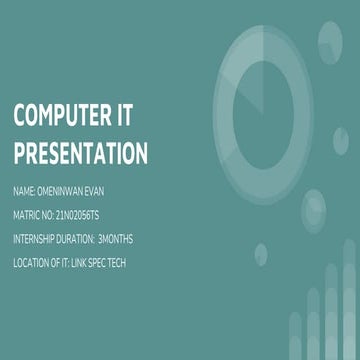 COMPUTER IT PRESENTATION

NAME: OMENINWAN EVAN

MATRIC NO: 21N02056TS

INTERNSHIP DURATION: 3MONTHS

LOCATION OF IT: LINK SPEC TECH